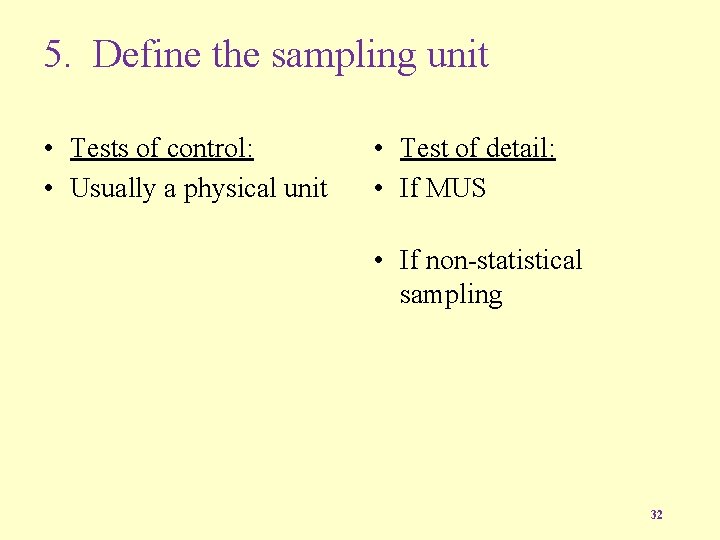 5. Define the sampling unit

• Tests of control:
• Usually a physical unit

• Test of detail:
• If MUS

• If non-statistical sampling

32